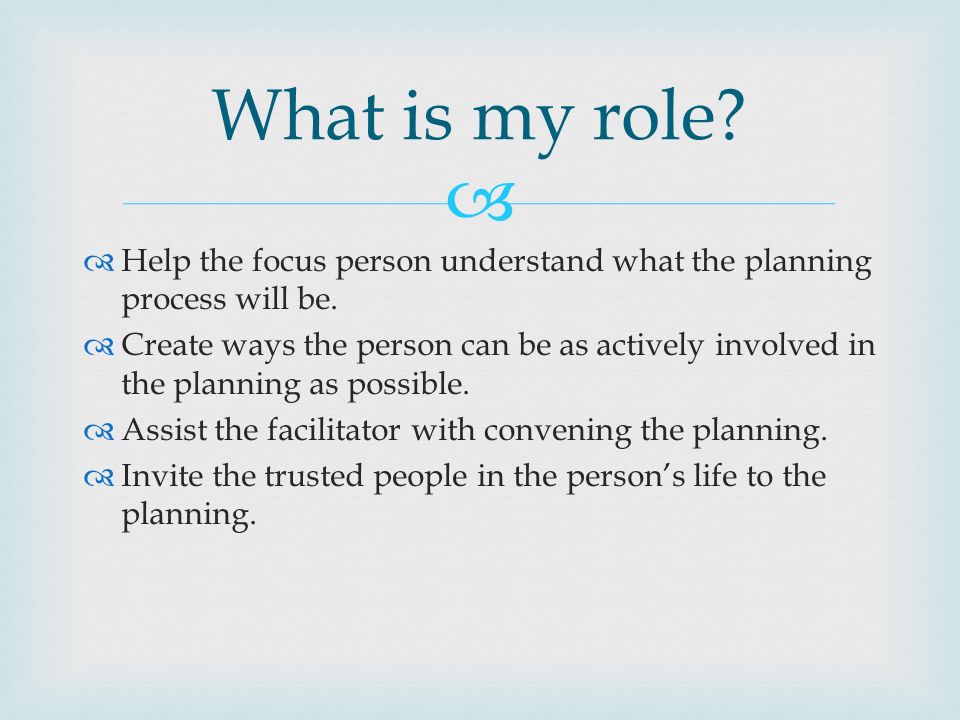 What is my role?

Help the focus person understand what the planning process will be.

Create ways the person can be as actively involved in the planning as possible.

Assist the facilitator with convening the planning.

Invite the trusted people in the person's life to the planning.